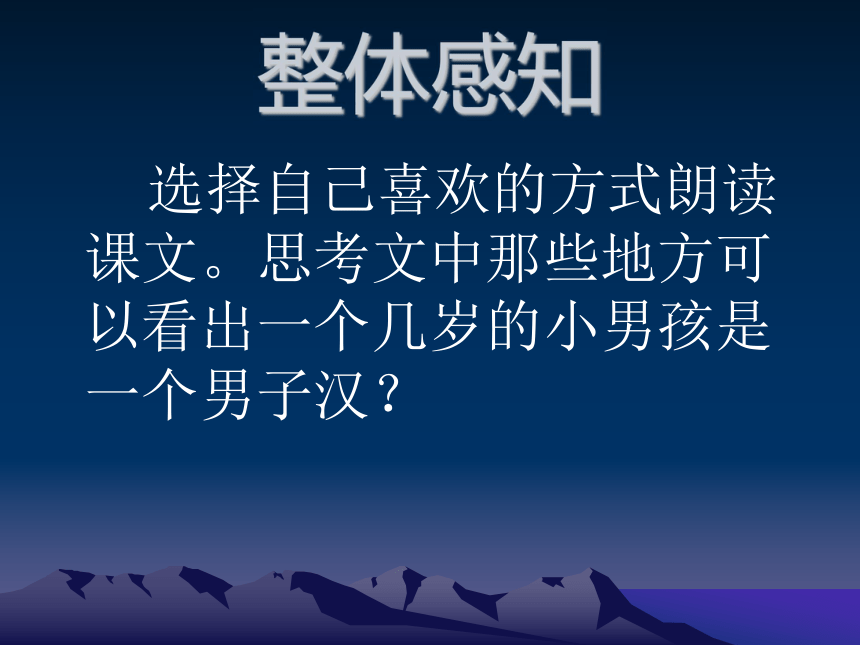 整体感知

选择自己喜欢的方式朗读课文。思考文中那些地方可以看出一个几岁的小男孩是一个男子汉？